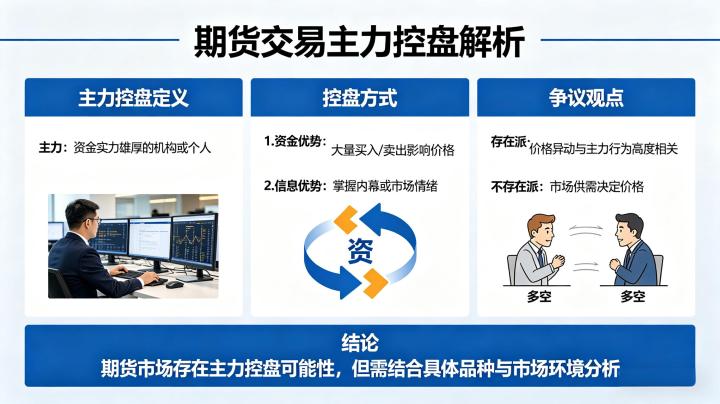 期货交易主力控盘解析

主力控盘定义

主力：资金实力雄厚的机构或个人

控盘方式

1.资金优势：大量买入/卖出影响价格

2.信息优势：掌握内幕或市场情绪

资

争议观点

存在派：价格异动与主力行为高度相关

不存在派：市场供需决定价格

多空

多空

结论

期货市场存在主力控盘可能性，但需结合具体品种与市场环境分析